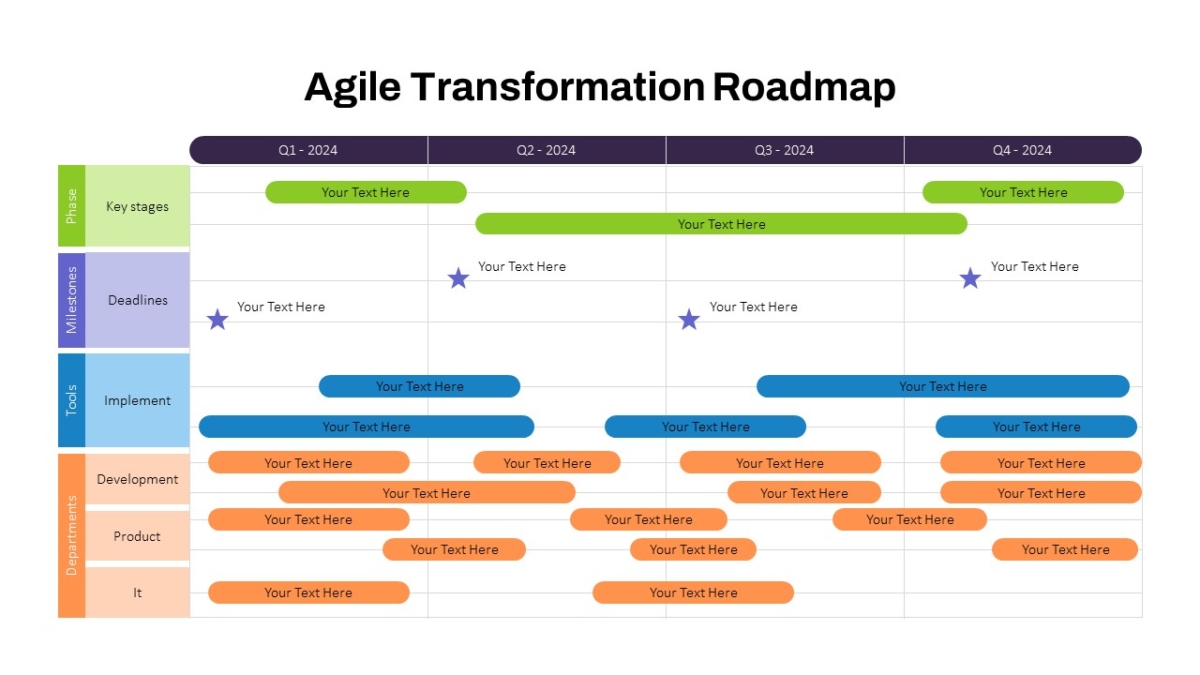 Agile Transformation Roadmap

Q1 - 2024
Q2 - 2024
Q3 - 2024
Q4 - 2024

Phase
Key stages
Your Text Here
Your Text Here
Your Text Here

Milestones
Deadlines
Your Text Here
Your Text Here
Your Text Here
Your Text Here

Tools
Implement
Your Text Here
Your Text Here
Your Text Here
Your Text Here
Your Text Here

Departments
Development
Your Text Here
Your Text Here
Your Text Here
Your Text Here
Your Text Here
Your Text Here
Your Text Here

Product
Your Text Here
Your Text Here
Your Text Here
Your Text Here
Your Text Here
Your Text Here

It
Your Text Here
Your Text Here